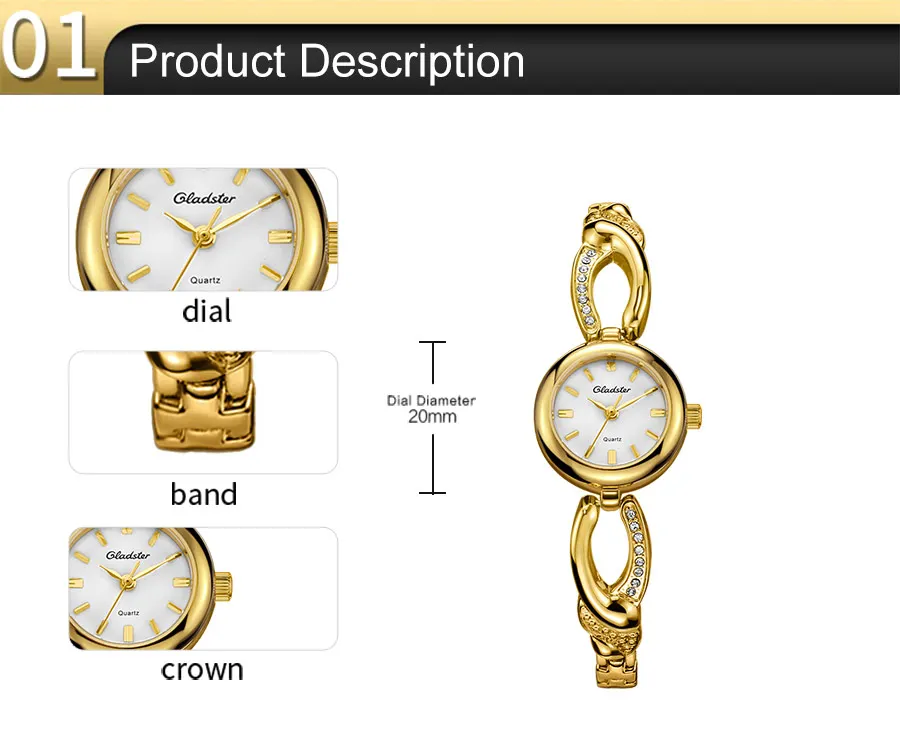 01 Product Description

Gladster
Quartz
dial

band

Gladster
Quartz
crown

Dial Diameter
20mm

Gladster
Quartz